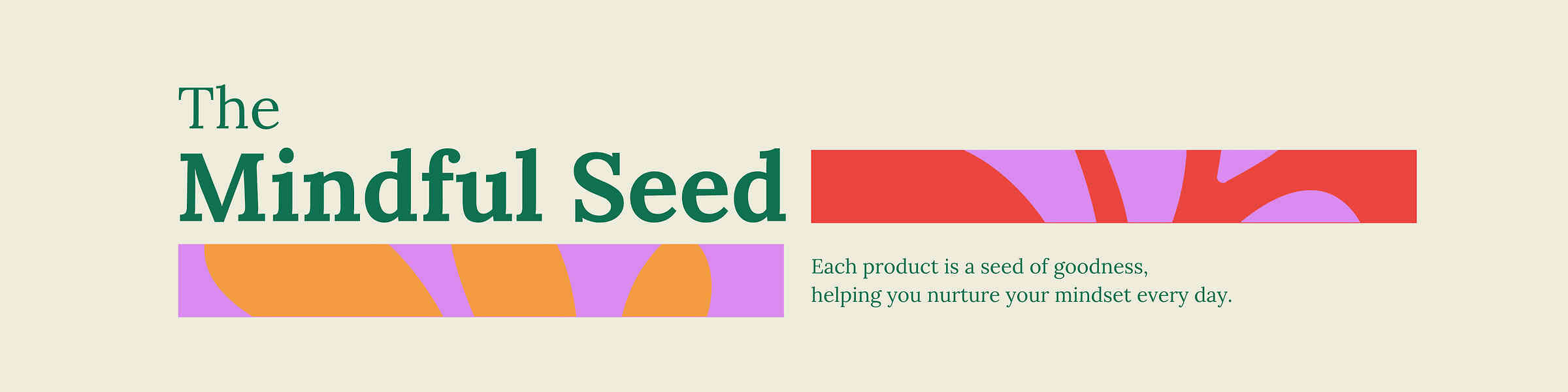 The
Mindful Seed

Each product is a seed of goodness, helping you nurture your mindset every day.